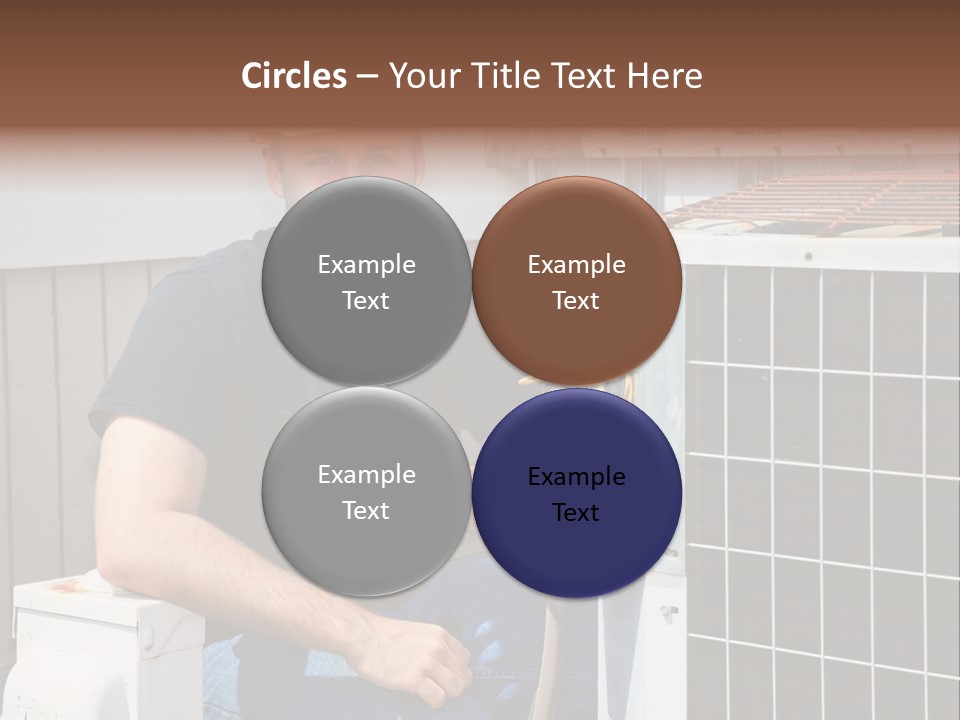 Circles – Your Title Text Here

Example Text

Example Text

Example Text

Example Text